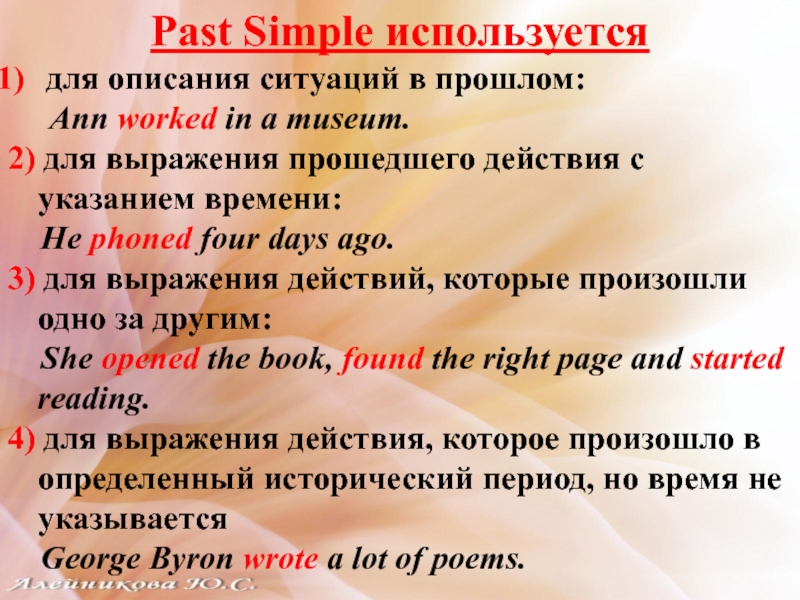 Past Simple используется

1) для описания ситуаций в прошлом:
Ann worked in a museum.

2) для выражения прошедшего действия с указанием времени:
He phoned four days ago.

3) для выражения действий, которые произошли одно за другим:
She opened the book, found the right page and started reading.

4) для выражения действия, которое произошло в определенный исторический период, но время не указывается
George Byron wrote a lot of poems.

Алейникова Ю.С.